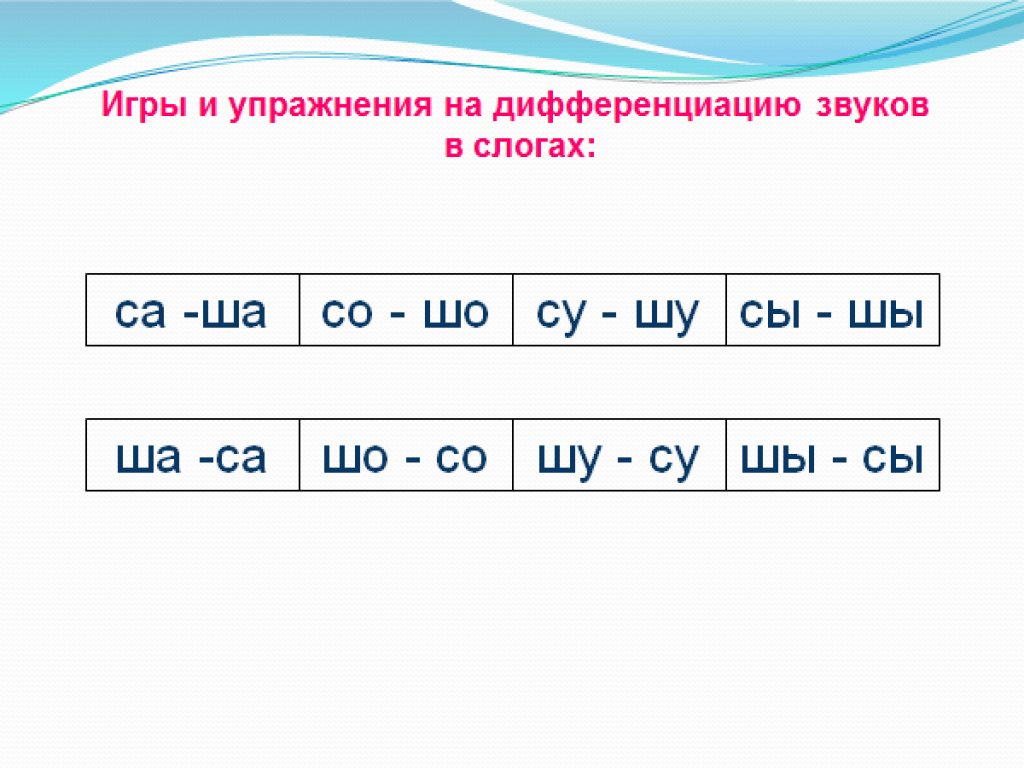 Игры и упражнения на дифференциацию звуков в слогах:

| са -ша | со - шо | су - шу | сы - шы |
|---|---|---|---|

| ша -са | шо - со | шу - су | шы - сы |
|---|---|---|---|